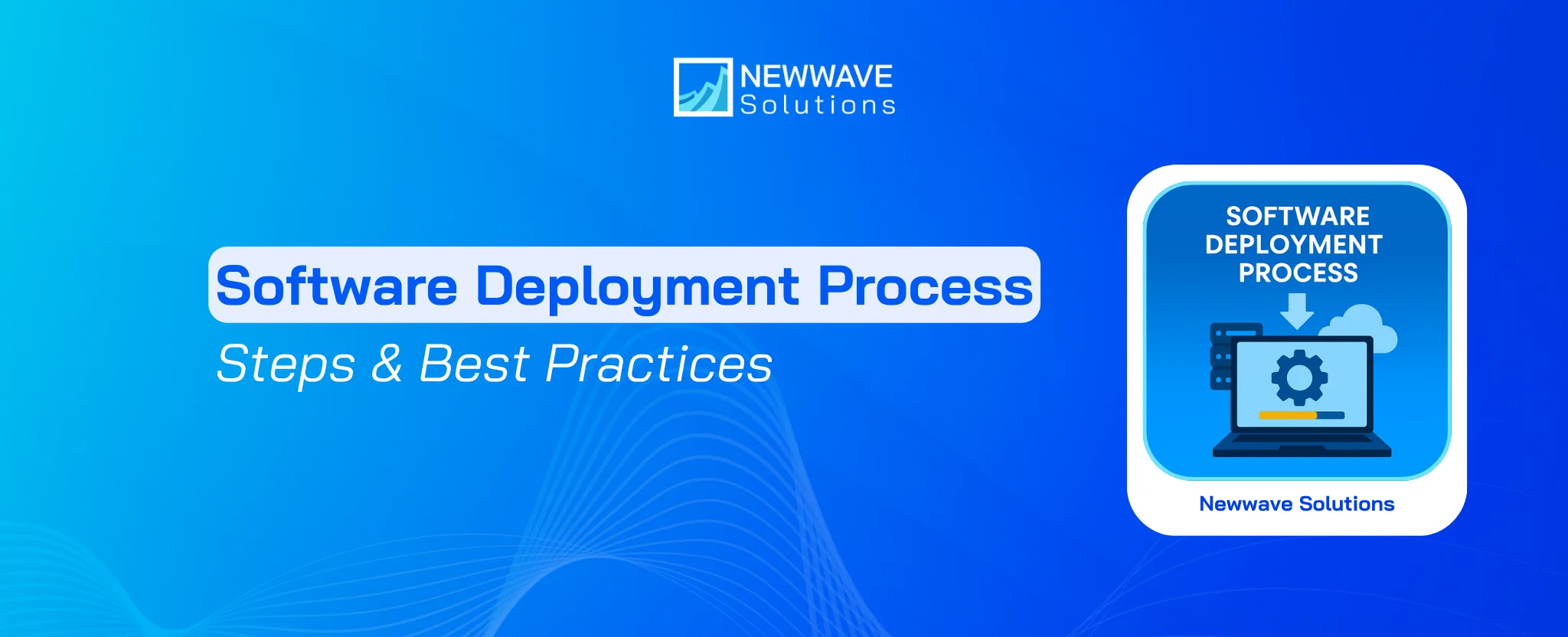 NEWWAVE
Solutions

Software Deployment Process

Steps & Best Practices

SOFTWARE DEPLOYMENT PROCESS

Newwave Solutions